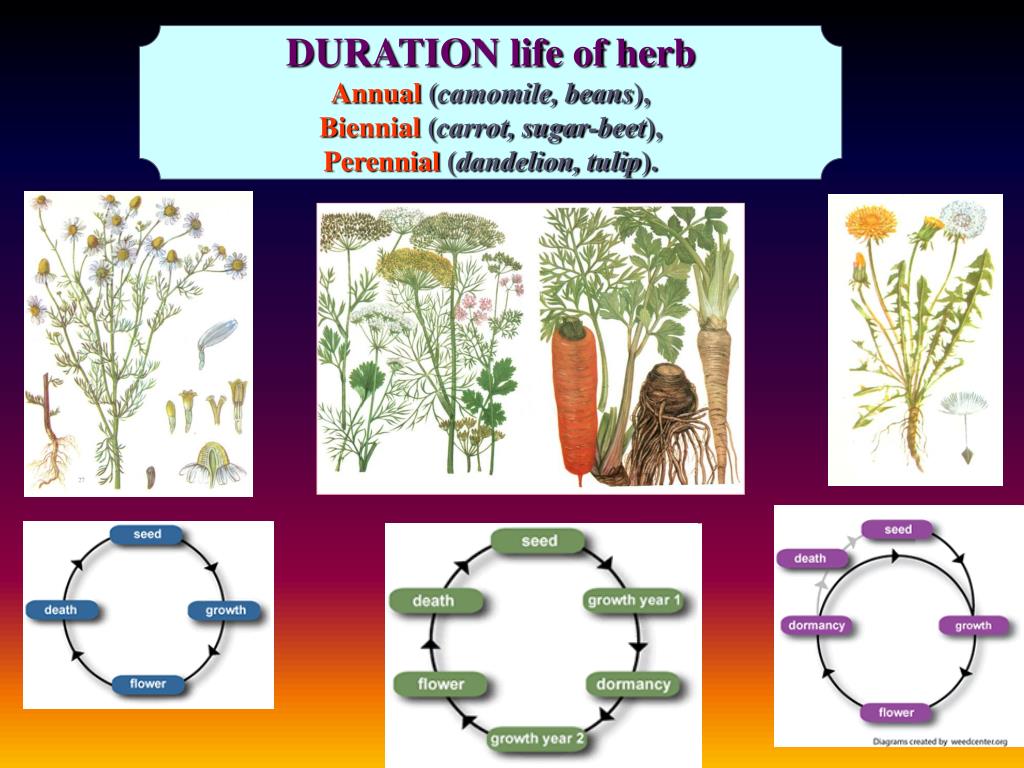 DURATION life of herb
Annual (camomile, beans),
Biennial (carrot, sugar-beet),
Perennial (dandelion, tulip).

27

seed
growth
flower
death

seed
growth year 1
dormancy
growth year 2
flower
death

seed
growth
flower
dormancy
death

Diagrams created by weedcenter.org